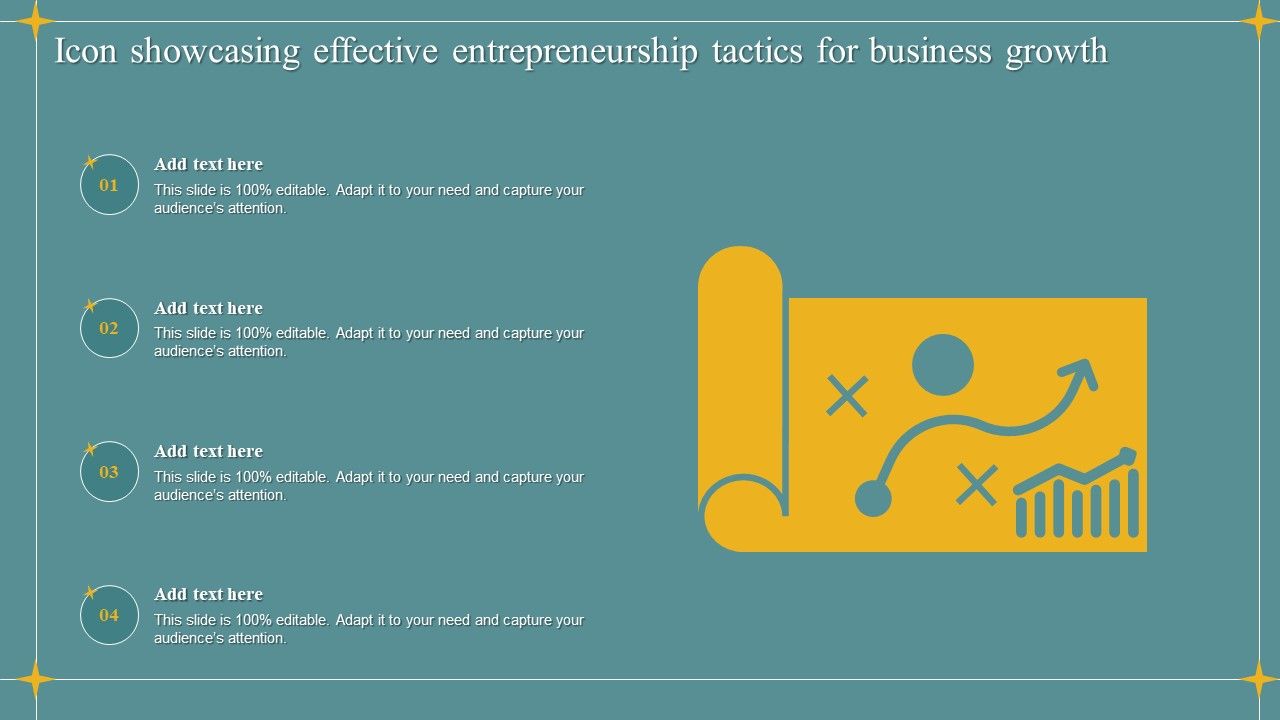 Icon showcasing effective entrepreneurship tactics for business growth

01
Add text here
This slide is 100% editable. Adapt it to your need and capture your audience's attention.

02
Add text here
This slide is 100% editable. Adapt it to your need and capture your audience's attention.

03
Add text here
This slide is 100% editable. Adapt it to your need and capture your audience's attention.

04
Add text here
This slide is 100% editable. Adapt it to your need and capture your audience's attention.